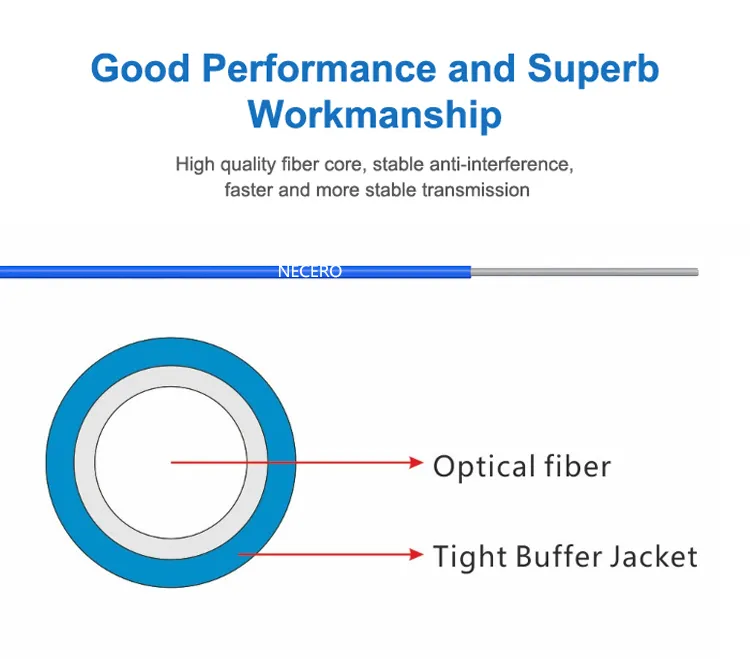 Good Performance and Superb Workmanship

High quality fiber core, stable anti-interference, faster and more stable transmission

NECERO

Optical fiber

Tight Buffer Jacket